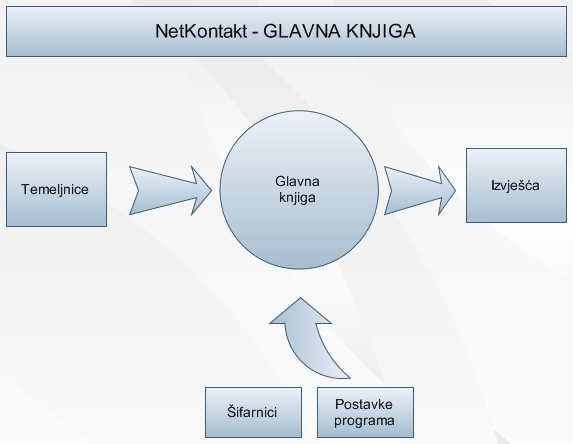 NetKontakt - GLAVNA KNJIGA

Temeljnice

Glavna knjiga

Izvješća

Šifarnici

Postavke programa